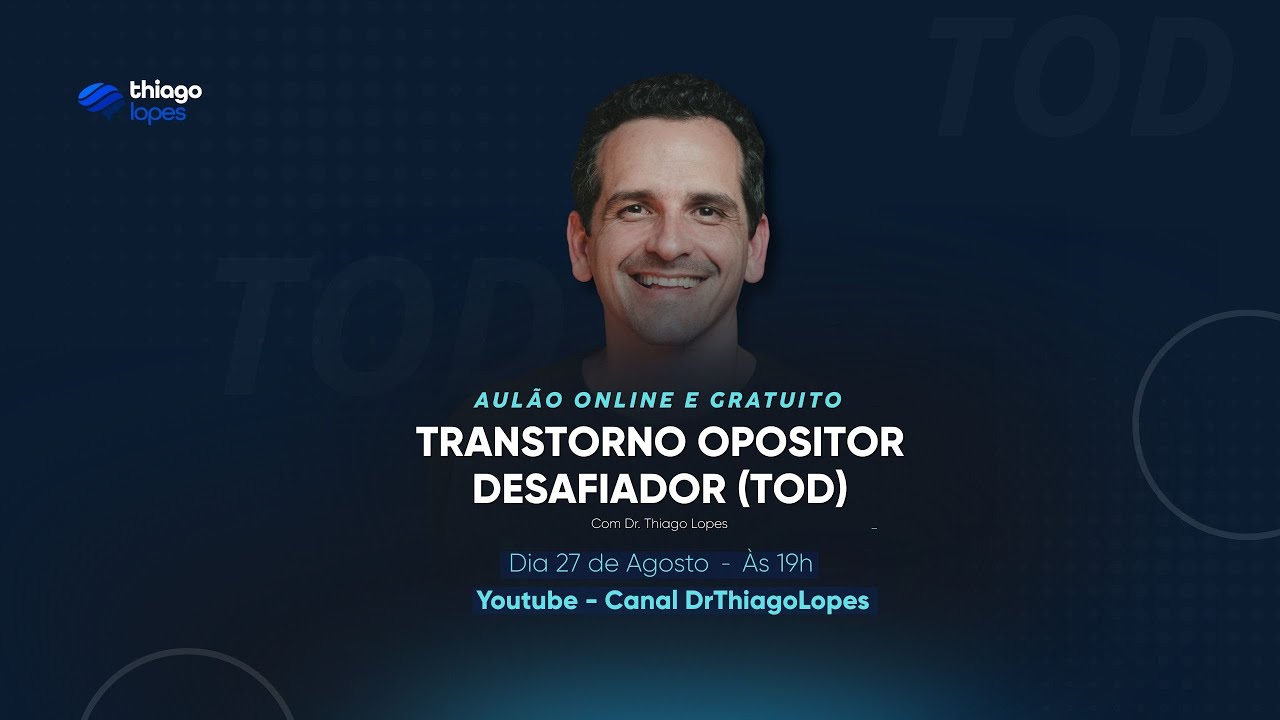 thiago lopes

TOD

TOD

AULÃO ONLINE E GRATUITO

TRANSTORNO OPOSITOR DESAFIADOR (TOD)

Com Dr. Thiago Lopes

Dia 27 de Agosto - Às 19h

Youtube - Canal DrThiagoLopes